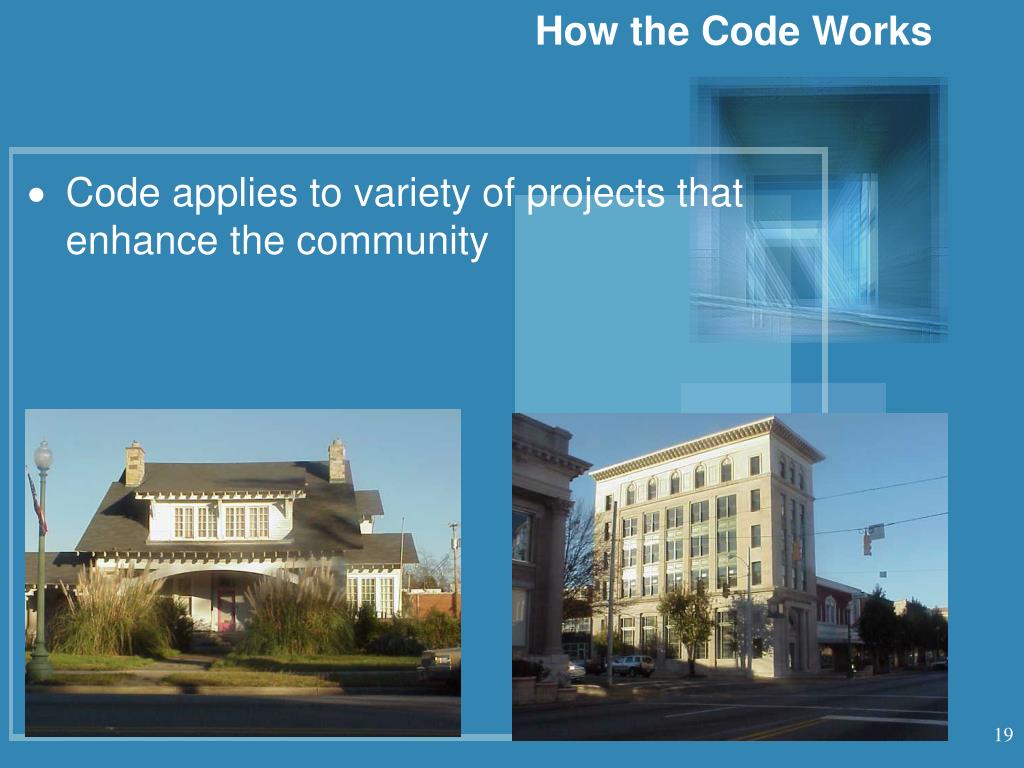 How the Code Works

• Code applies to variety of projects that enhance the community

19